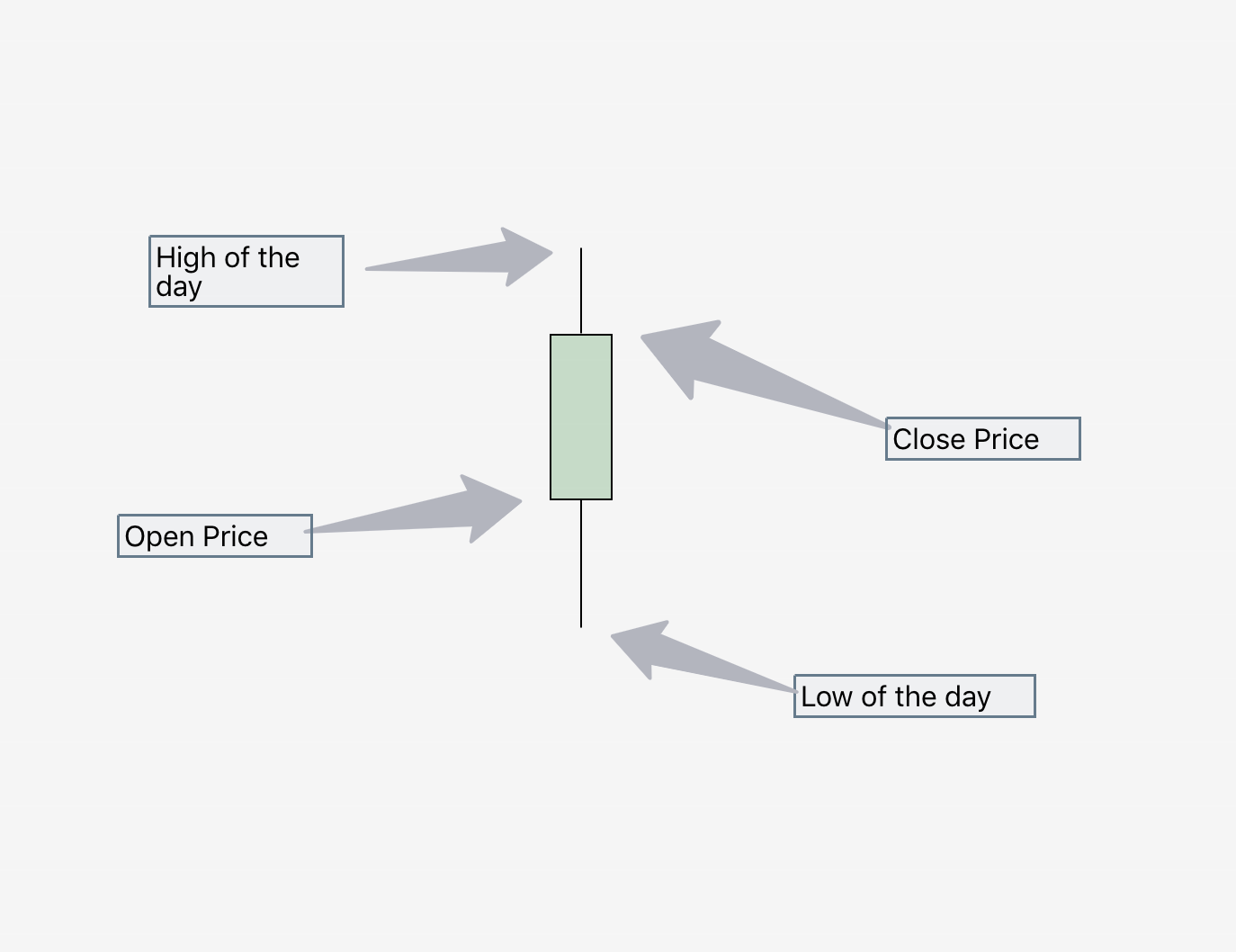 High of the day

Close Price

Open Price

Low of the day